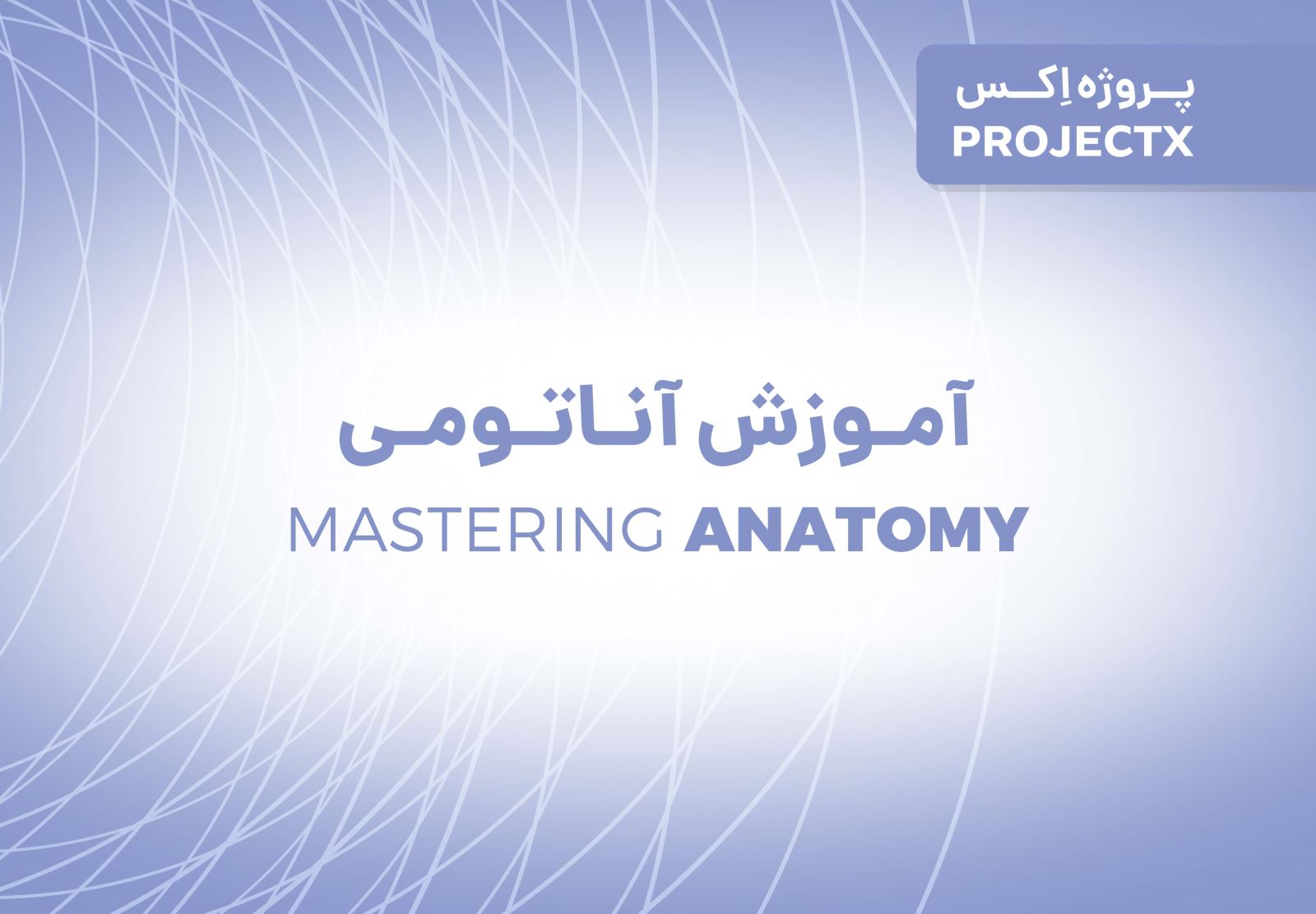 پروژه اِکس
PROJECTX

آموزش آناتومی
MASTERING ANATOMY